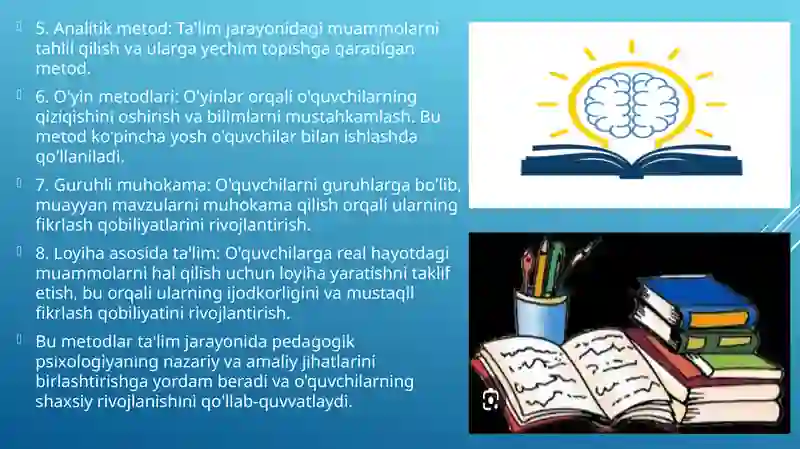 5. Analitik metod: Ta'lim jarayonidagi muammolarni tahlil qilish va ularga yechim topishga qaratilgan metod.

6. O'yin metodlari: O'yinlar orqali o'quvchilarning qiziqishini oshirish va bilimlarni mustahkamlash. Bu metod ko'pincha yosh o'quvchilar bilan ishlashda qo'llaniladi.

7. Guruhli muhokama: O'quvchilarni guruhlarga bo'lib, muayyan mavzularni muhokama qilish orqali ularning fikrlash qobiliyatlarini rivojlantirish.

8. Loyiha asosida ta'lim: O'quvchilarga real hayotdagi muammolarni hal qilish uchun loyiha yaratishni taklif etish, bu orqali ularning ijodkorligini va mustaqil fikrlash qobiliyatini rivojlantirish.

Bu metodlar ta'lim jarayonida pedagogik psixologiyaning nazariy va amaliy jihatlarini birlashtirishga yordam beradi va o'quvchilarning shaxsiy rivojlanishini qo'llab-quvvatlaydi.